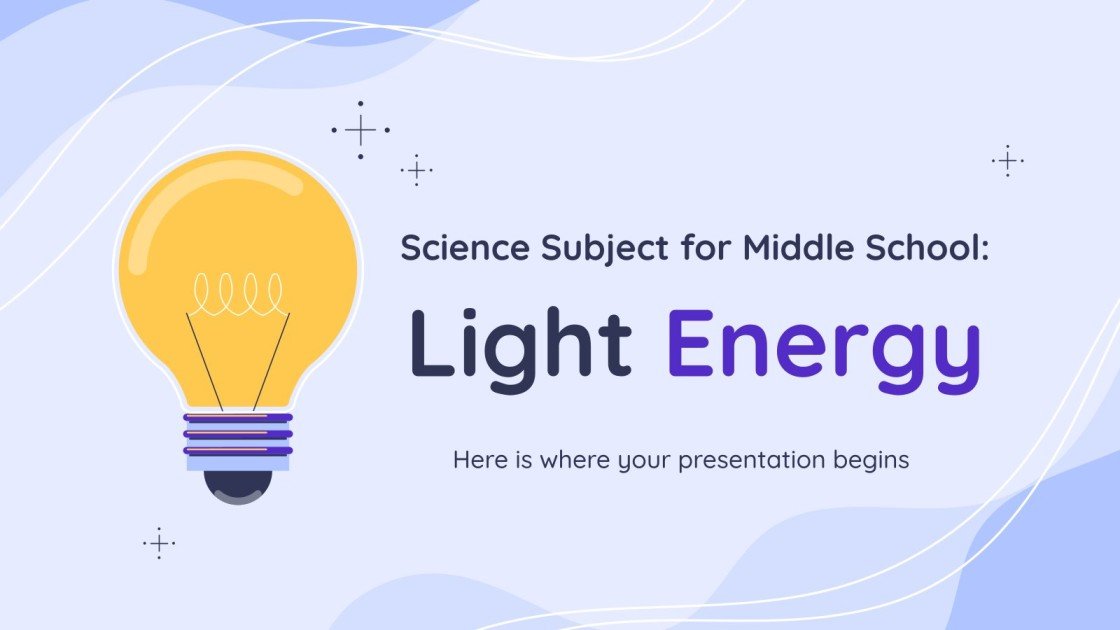 Science Subject for Middle School:

Light Energy

Here is where your presentation begins